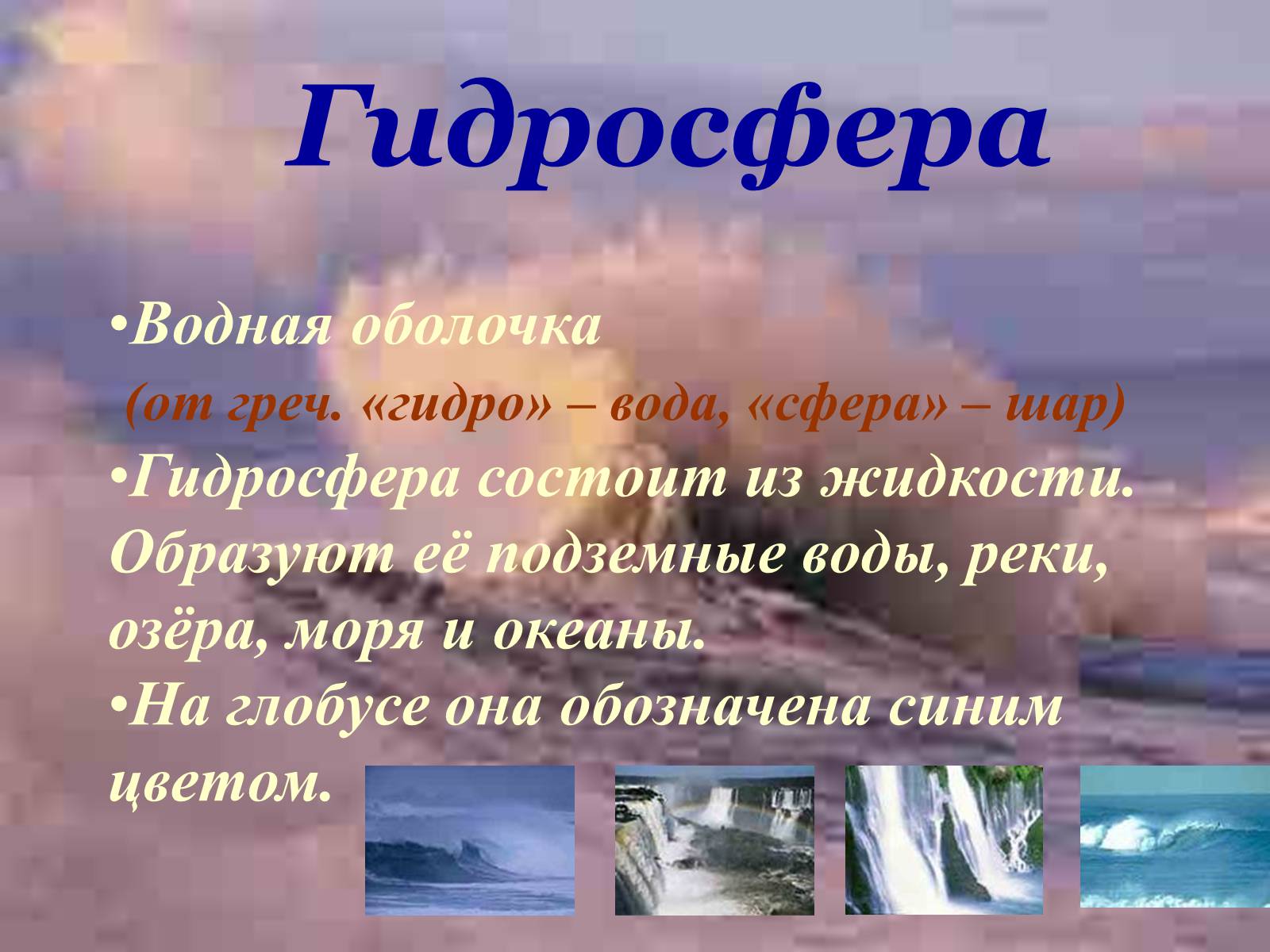 Гидросфера

•Водная оболочка
(от греч. «гидро» – вода, «сфера» – шар)
•Гидросфера состоит из жидкости. Образуют её подземные воды, реки, озёра, моря и океаны.
•На глобусе она обозначена синим цветом.